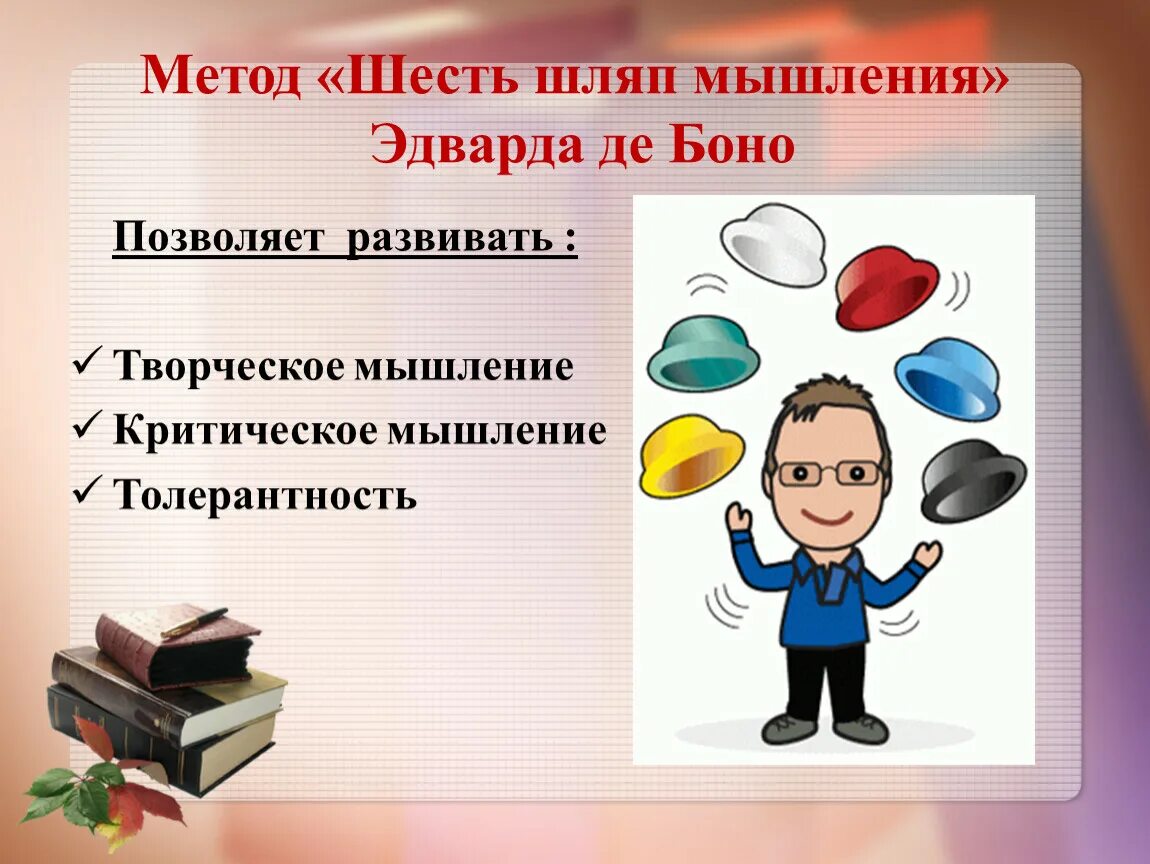 Метод «Шесть шляп мышления»
Эдварда де Боно

Позволяет развивать :

✓ Творческое мышление
✓ Критическое мышление
✓ Толерантность